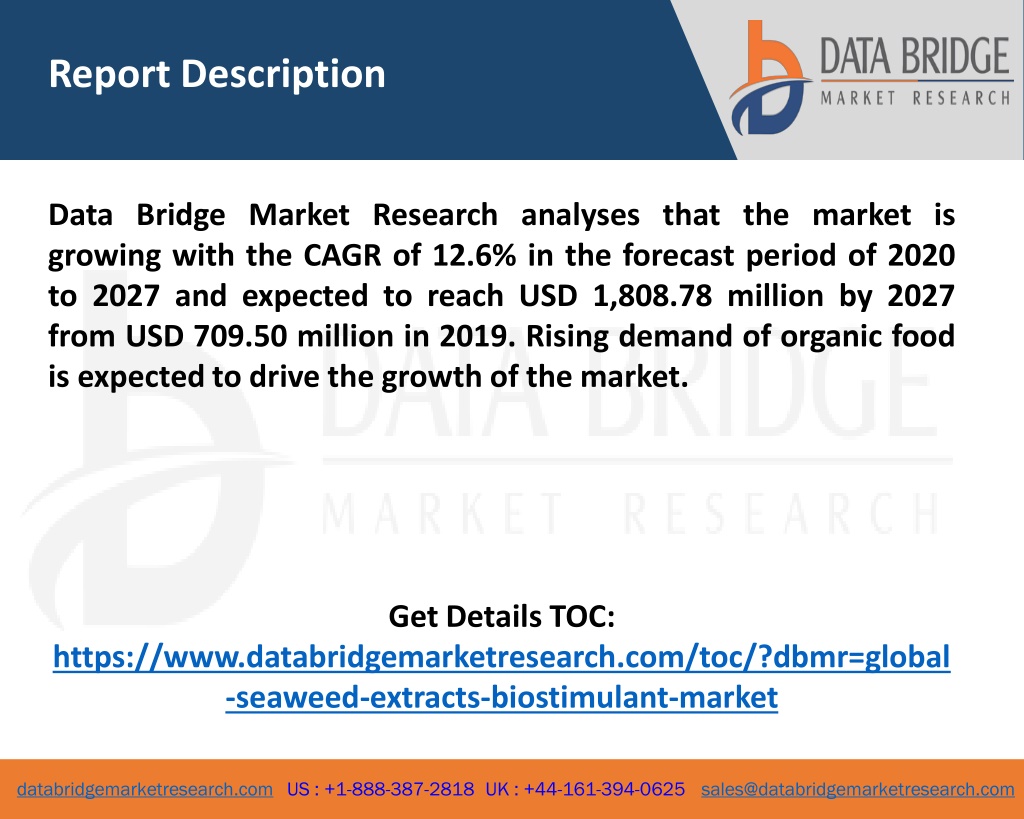 Report Description

DATA BRIDGE
MARKET RESEARCH

Data Bridge Market Research analyses that the market is growing with the CAGR of 12.6% in the forecast period of 2020 to 2027 and expected to reach USD 1,808.78 million by 2027 from USD 709.50 million in 2019. Rising demand of organic food is expected to drive the growth of the market.

DATA BRIDGE
MARKET RESEARCH

Get Details TOC:
https://www.databridgemarketresearch.com/toc/?dbmr=global-seaweed-extracts-biostimulant-market

databridgemarketresearch.com US : +1-888-387-2818 UK : +44-161-394-0625 sales@databridgemarketresearch.com